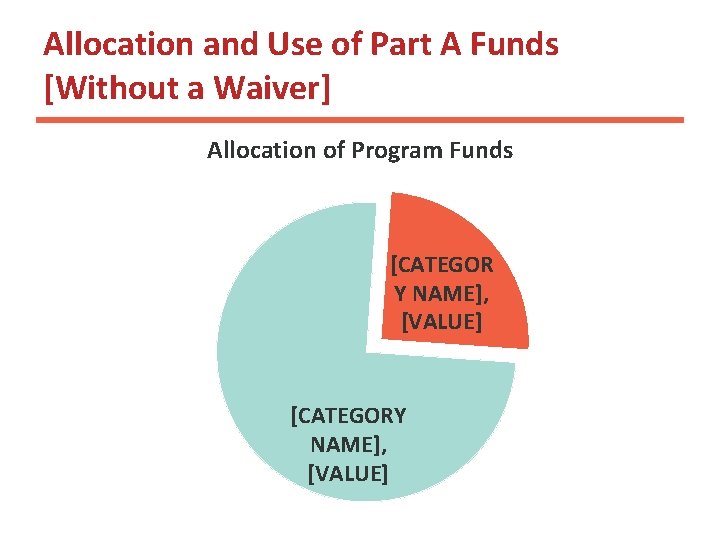 Allocation and Use of Part A Funds [Without a Waiver]

Allocation of Program Funds

[CATEGORY NAME], [VALUE]

[CATEGORY NAME], [VALUE]